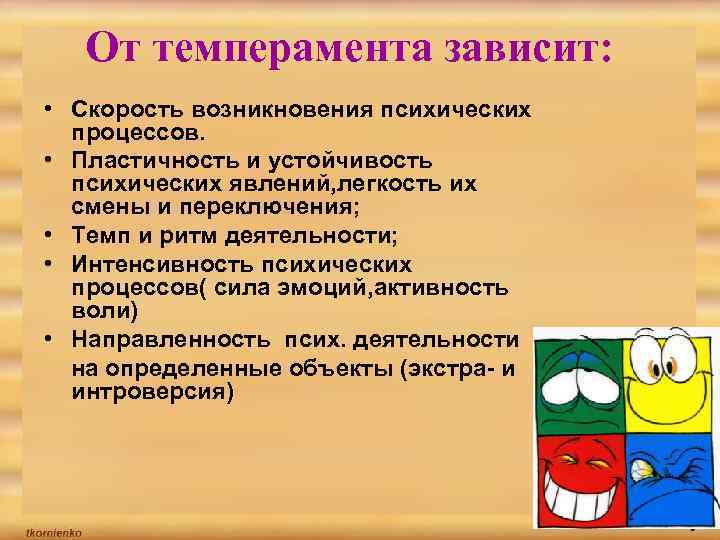 От темперамента зависит:

• Скорость возникновения психических процессов.
• Пластичность и устойчивость психических явлений,легкость их смены и переключения;
• Темп и ритм деятельности;
• Интенсивность психических процессов( сила эмоций,активность воли)
• Направленность псих. деятельности на определенные объекты (экстра- и интроверсия)

tkornienko